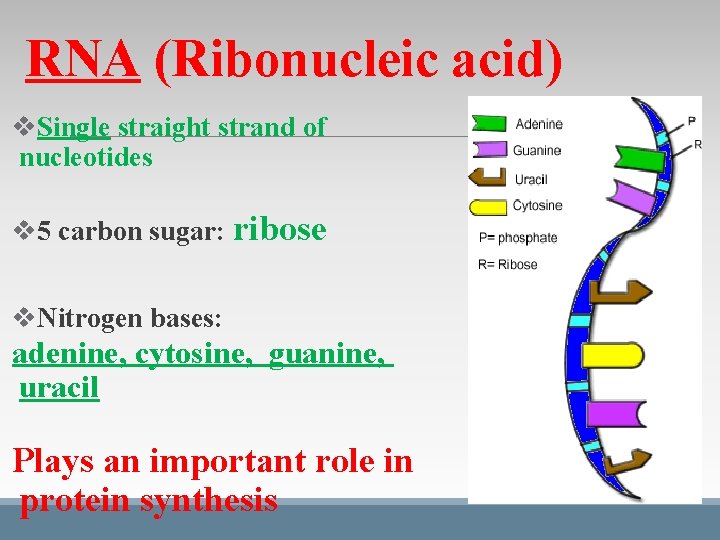 RNA (Ribonucleic acid)

❖Single straight strand of nucleotides

❖5 carbon sugar: ribose

❖Nitrogen bases:
adenine, cytosine, guanine, uracil

Plays an important role in protein synthesis

Adenine
Guanine
Uracil
Cytosine
P= phosphate
R= Ribose
P
R